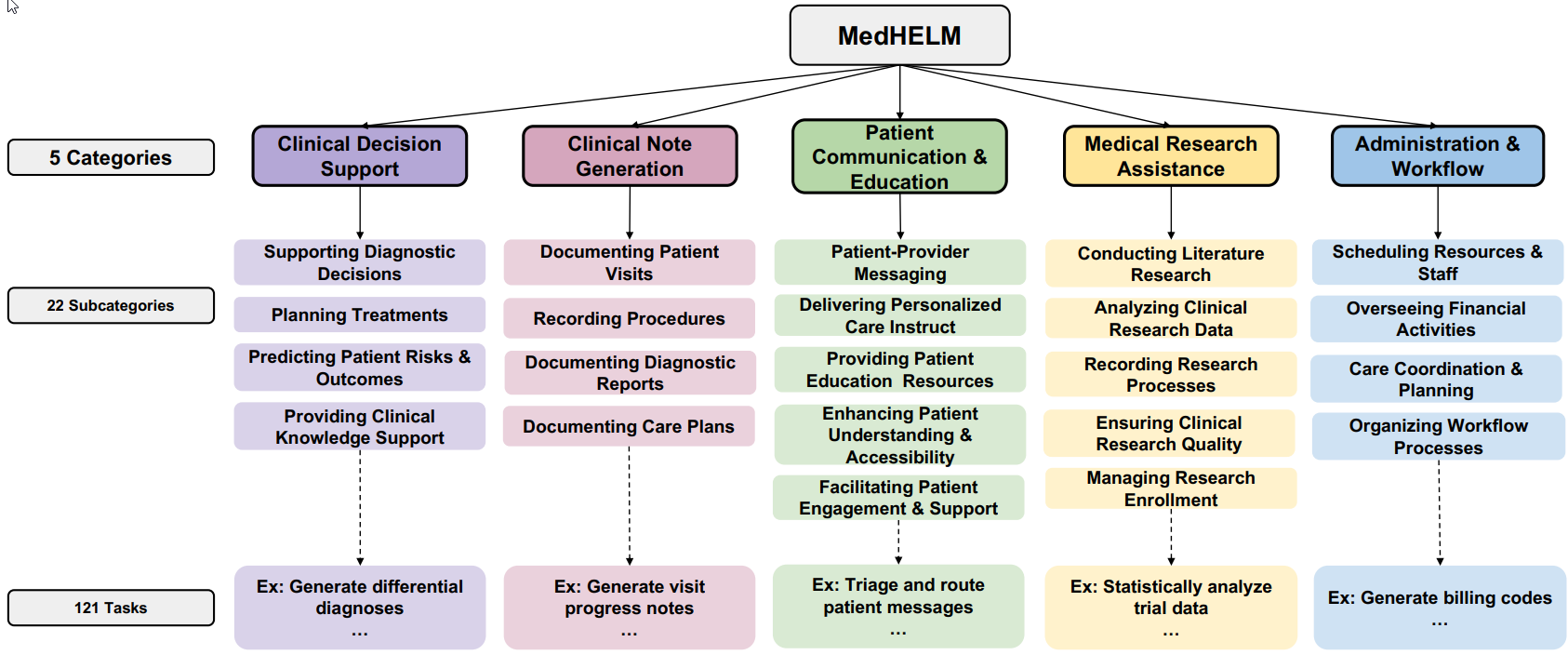 MedHELM

5 Categories

22 Subcategories

121 Tasks

Clinical Decision Support

Supporting Diagnostic Decisions

Planning Treatments

Predicting Patient Risks & Outcomes

Providing Clinical Knowledge Support

Ex: Generate differential diagnoses
...

Clinical Note Generation

Documenting Patient Visits

Recording Procedures

Documenting Diagnostic Reports

Documenting Care Plans

Ex: Generate visit progress notes
...

Patient Communication & Education

Patient-Provider Messaging

Delivering Personalized Care Instruct

Providing Patient Education Resources

Enhancing Patient Understanding & Accessibility

Facilitating Patient Engagement & Support

Ex: Triage and route patient messages
...

Medical Research Assistance

Conducting Literature Research

Analyzing Clinical Research Data

Recording Research Processes

Ensuring Clinical Research Quality

Managing Research Enrollment

Ex: Statistically analyze trial data
...

Administration & Workflow

Scheduling Resources & Staff

Overseeing Financial Activities

Care Coordination & Planning

Organizing Workflow Processes

Ex: Generate billing codes
...